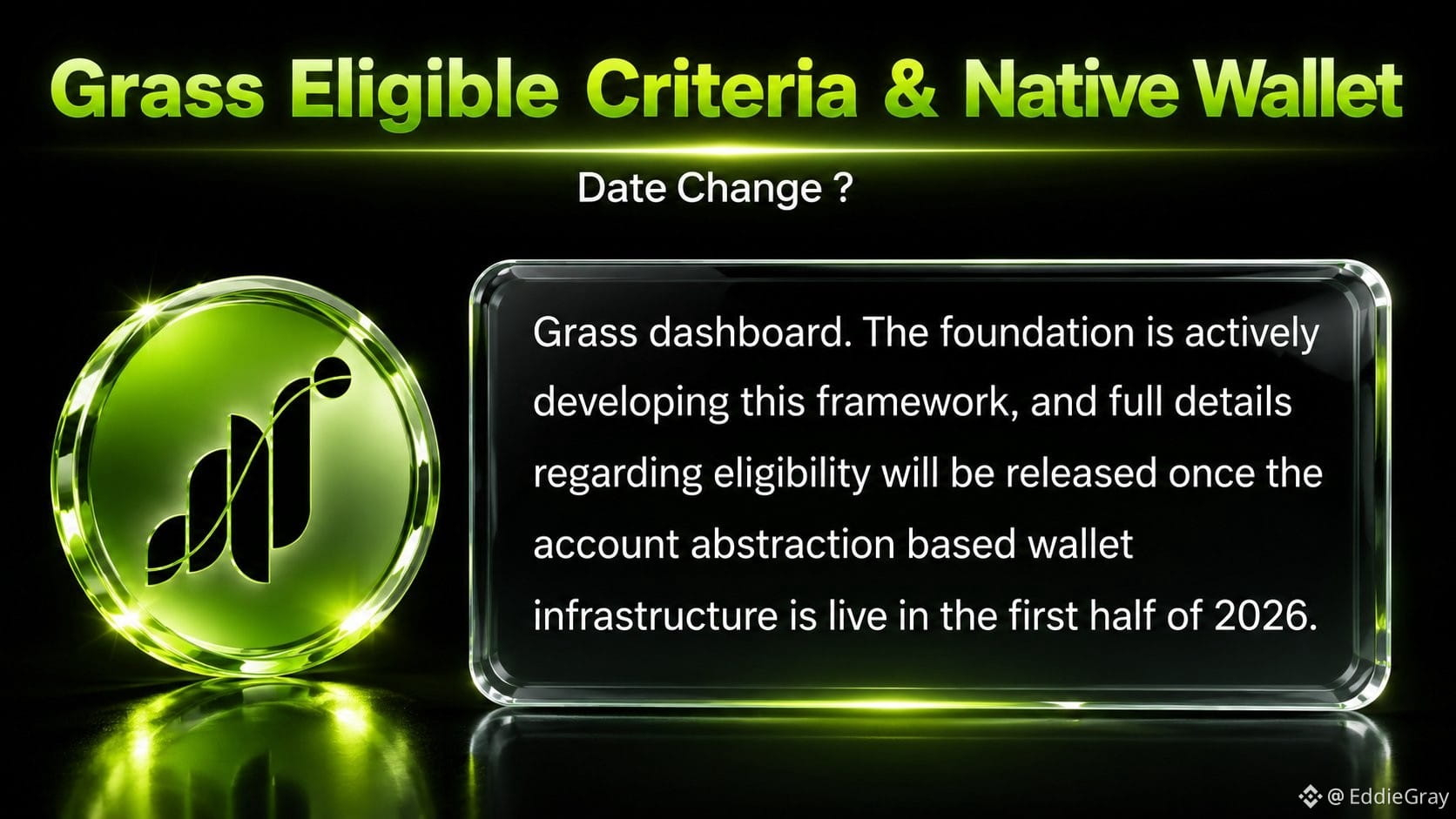 Grass Eligible Criteria & Native Wallet

Date Change ?

Grass dashboard. The foundation is actively developing this framework, and full details regarding eligibility will be released once the account abstraction based wallet infrastructure is live in the first half of 2026.

@ EddieGray